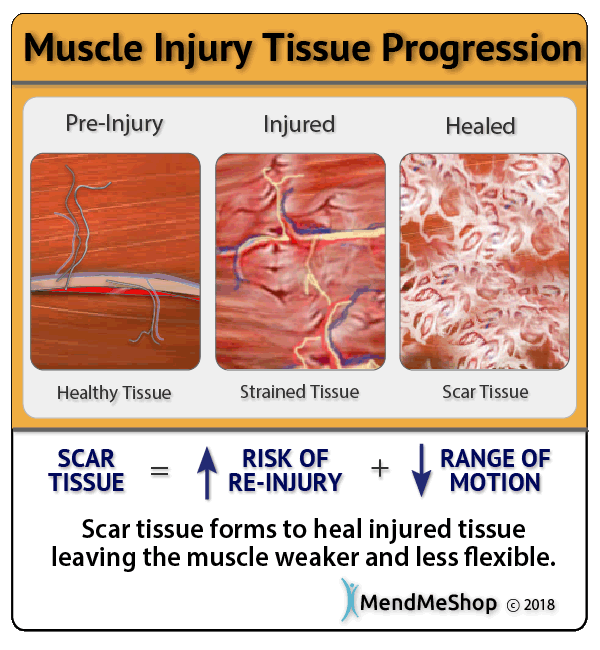 Muscle Injury Tissue Progression

Pre-Injury

Injured

Healed

Healthy Tissue

Strained Tissue

Scar Tissue

SCAR TISSUE = ↑ RISK OF RE-INJURY + ↓ RANGE OF MOTION

Scar tissue forms to heal injured tissue leaving the muscle weaker and less flexible.

MendMeShop © 2018